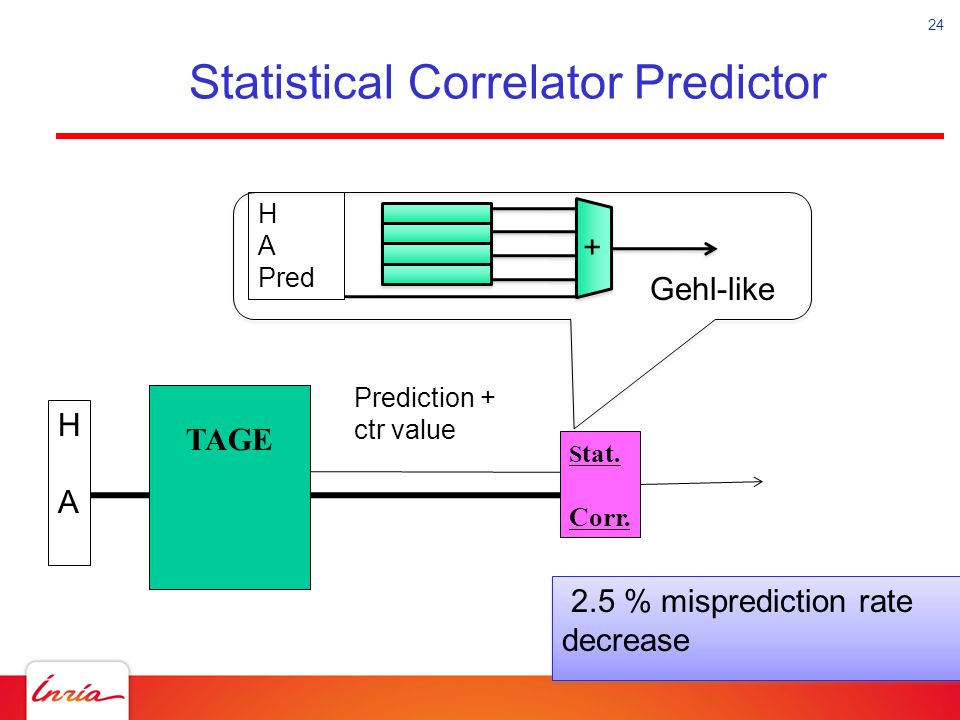 24

Statistical Correlator Predictor

H
A
Pred

+

Gehl-like

H
A

TAGE

Prediction + ctr value

Stat.
Corr.

2.5 % misprediction rate decrease

Inria